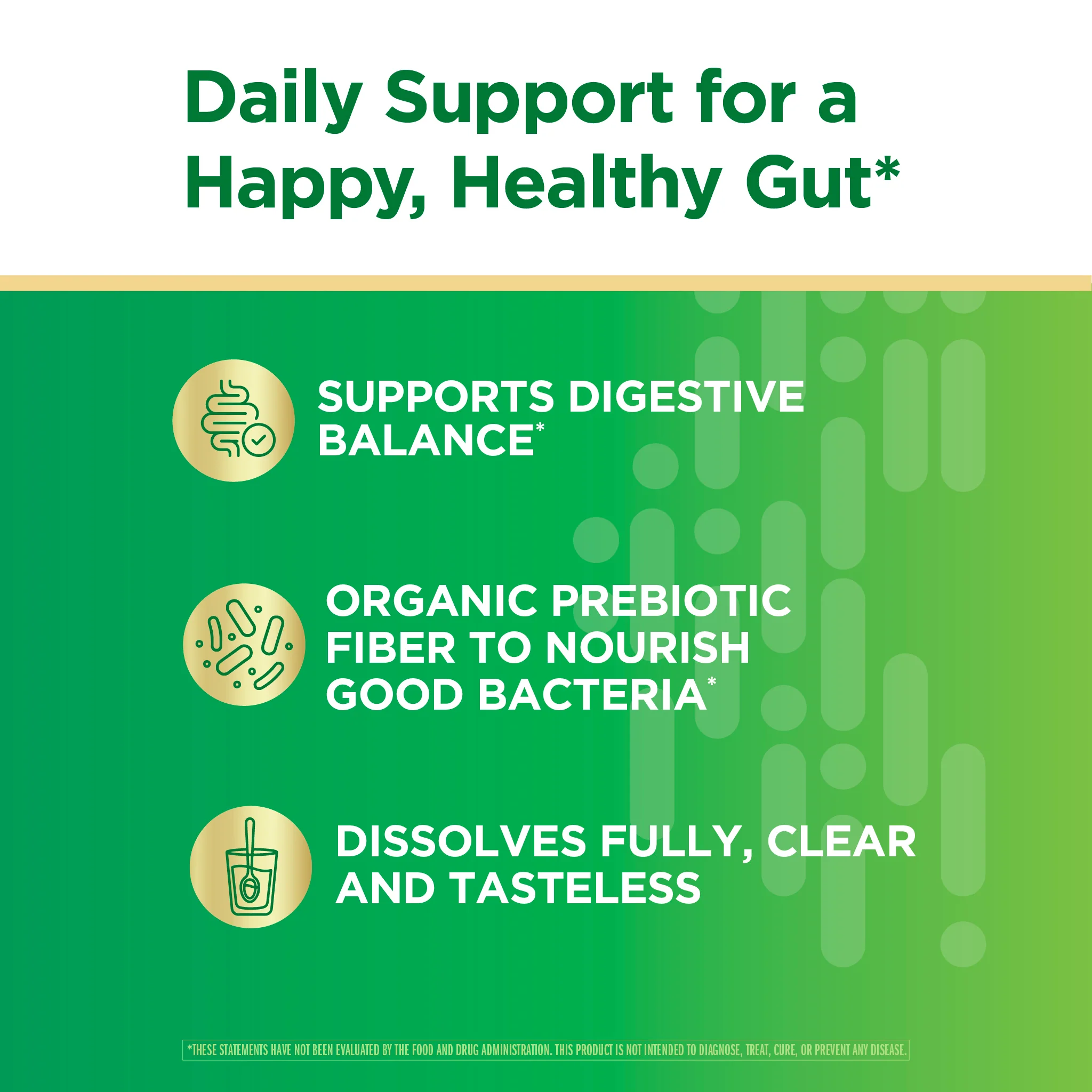 Daily Support for a Happy, Healthy Gut*

SUPPORTS DIGESTIVE BALANCE*

ORGANIC PREBIOTIC FIBER TO NOURISH GOOD BACTERIA*

DISSOLVES FULLY, CLEAR AND TASTELESS

*THESE STATEMENTS HAVE NOT BEEN EVALUATED BY THE FOOD AND DRUG ADMINISTRATION. THIS PRODUCT IS NOT INTENDED TO DIAGNOSE, TREAT, CURE, OR PREVENT ANY DISEASE.